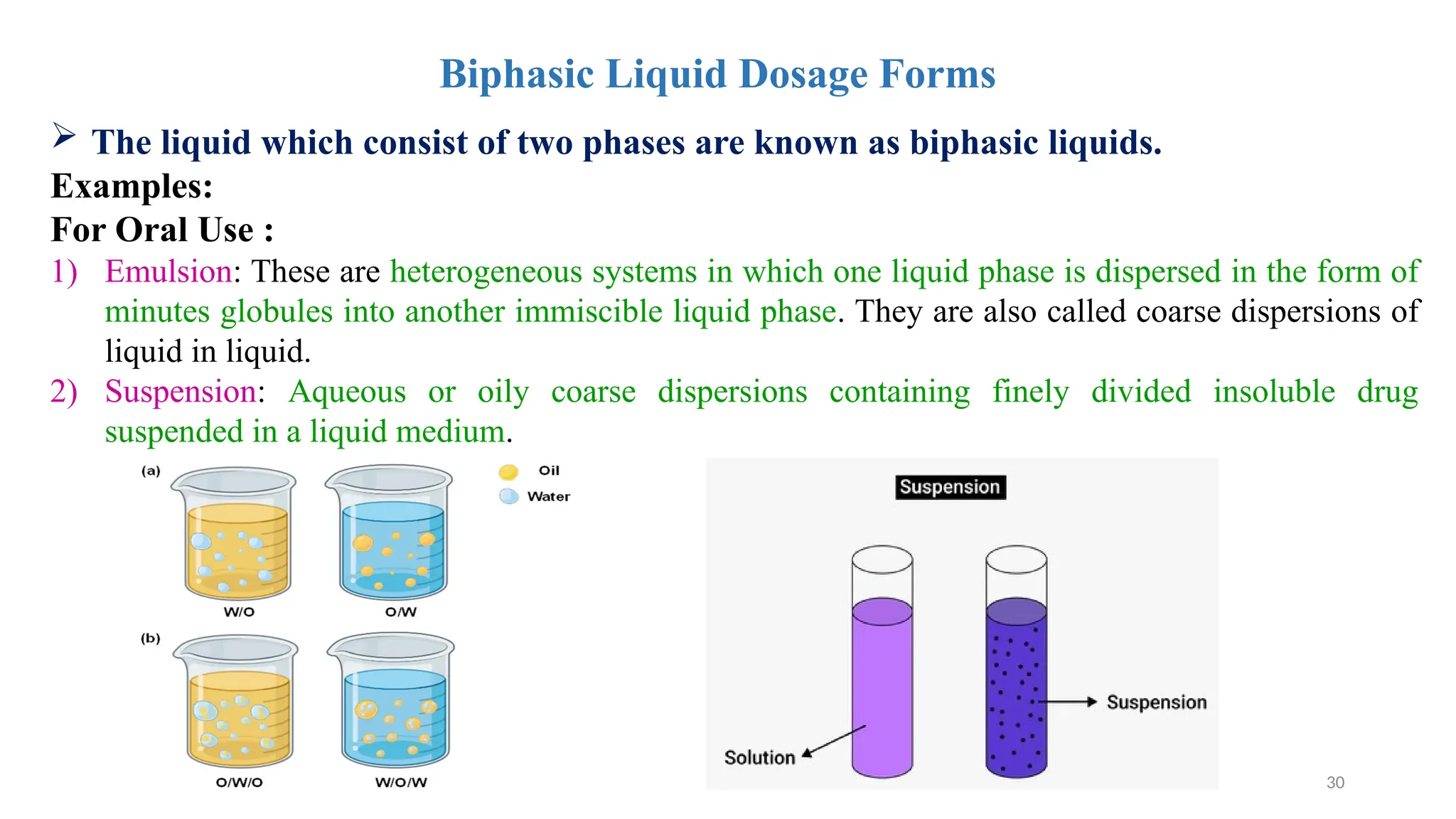 Biphasic Liquid Dosage Forms

➢ The liquid which consist of two phases are known as biphasic liquids.

Examples:

For Oral Use :

1) Emulsion: These are heterogeneous systems in which one liquid phase is dispersed in the form of minutes globules into another immiscible liquid phase. They are also called coarse dispersions of liquid in liquid.

2) Suspension: Aqueous or oily coarse dispersions containing finely divided insoluble drug suspended in a liquid medium.

(a)

Oil

Water

W/O

O/W

(b)

O/W/O

W/O/W

Suspension

Suspension

Solution

30